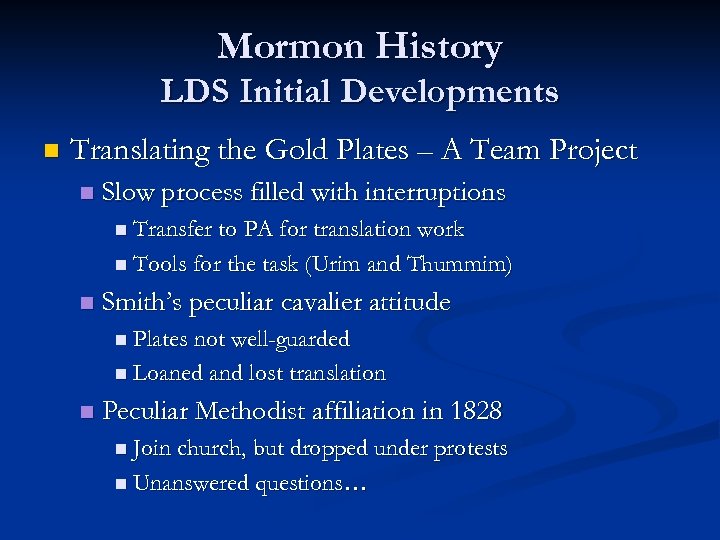 Mormon History
LDS Initial Developments

- Translating the Gold Plates – A Team Project
  - Slow process filled with interruptions
    - Transfer to PA for translation work
    - Tools for the task (Urim and Thummim)
  - Smith's peculiar cavalier attitude
    - Plates not well-guarded
    - Loaned and lost translation
  - Peculiar Methodist affiliation in 1828
    - Join church, but dropped under protests
    - Unanswered questions…